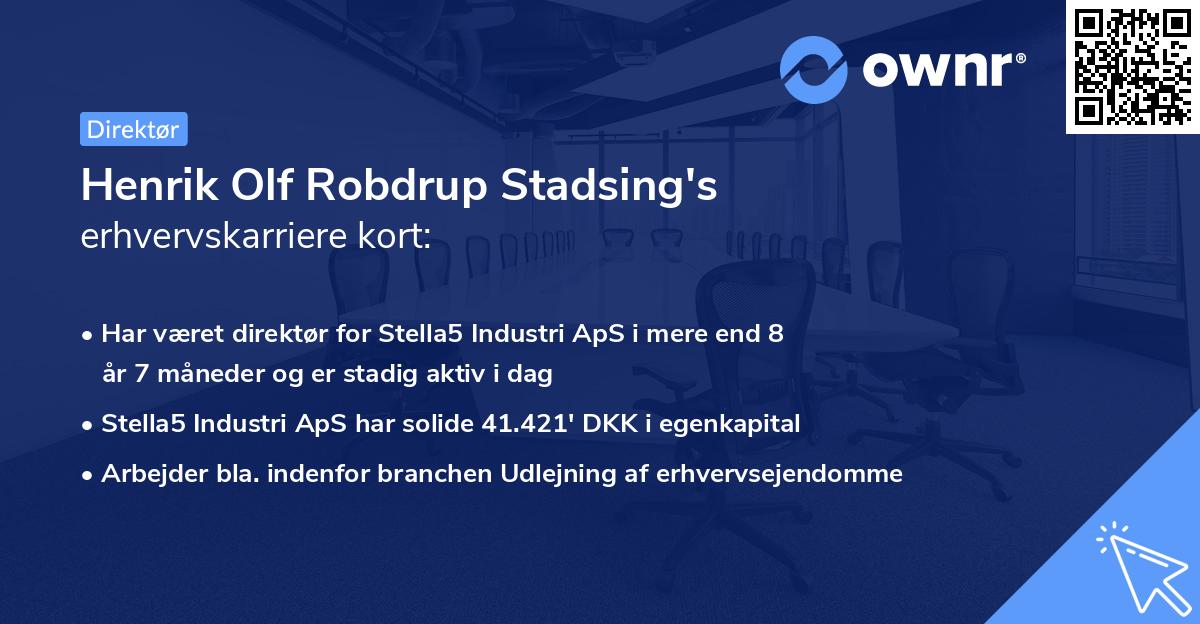 ownr®

Direktør

Henrik Olf Robdrup Stadsing's
erhvervskarriere kort:

• Har været direktør for Stella5 Industri ApS i mere end 8 år 7 måneder og er stadig aktiv i dag
• Stella5 Industri ApS har solide 41.421' DKK i egenkapital
• Arbejder bla. indenfor branchen Udlejning af erhvervsejendomme